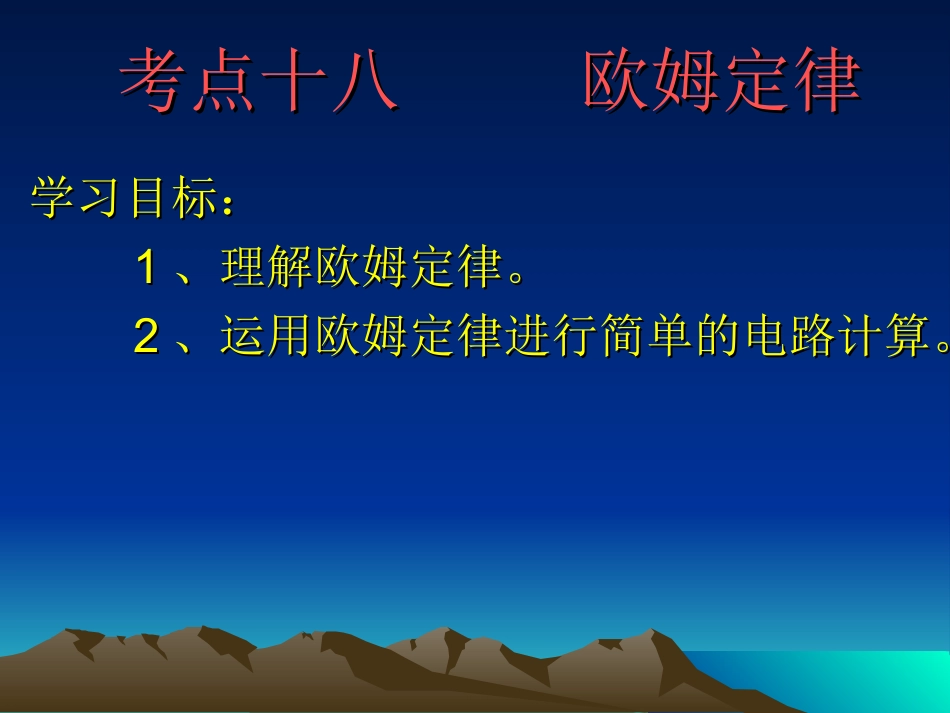 考点十八　　欧姆定律

学习目标：

1、理解欧姆定律。

2、运用欧姆定律进行简单的电路计算。